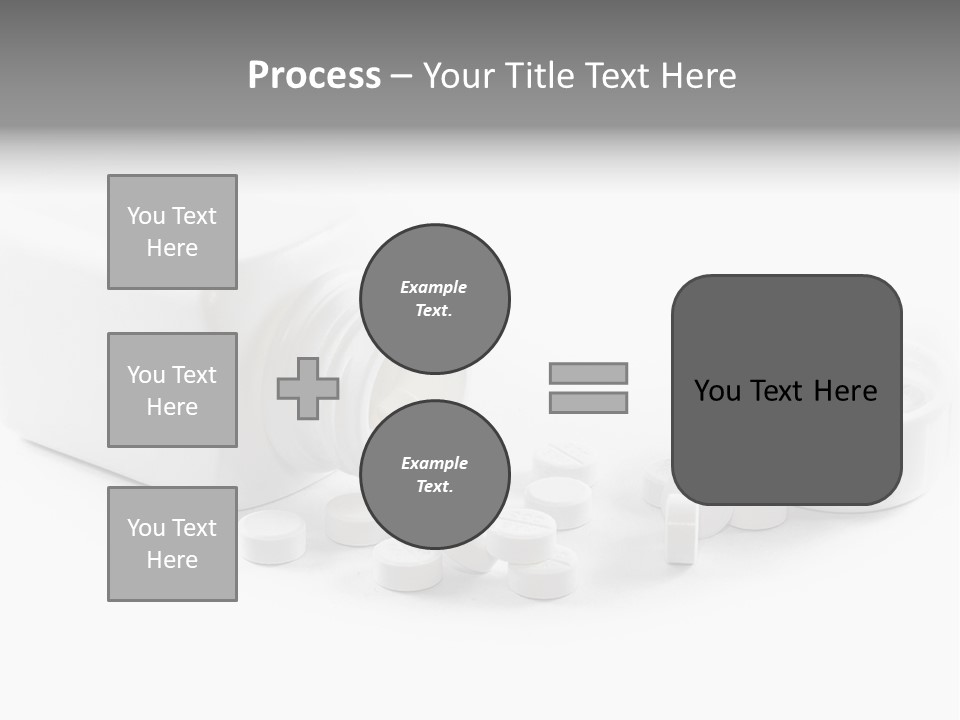 Process – Your Title Text Here

You Text Here

You Text Here

You Text Here

Example Text.

Example Text.

You Text Here